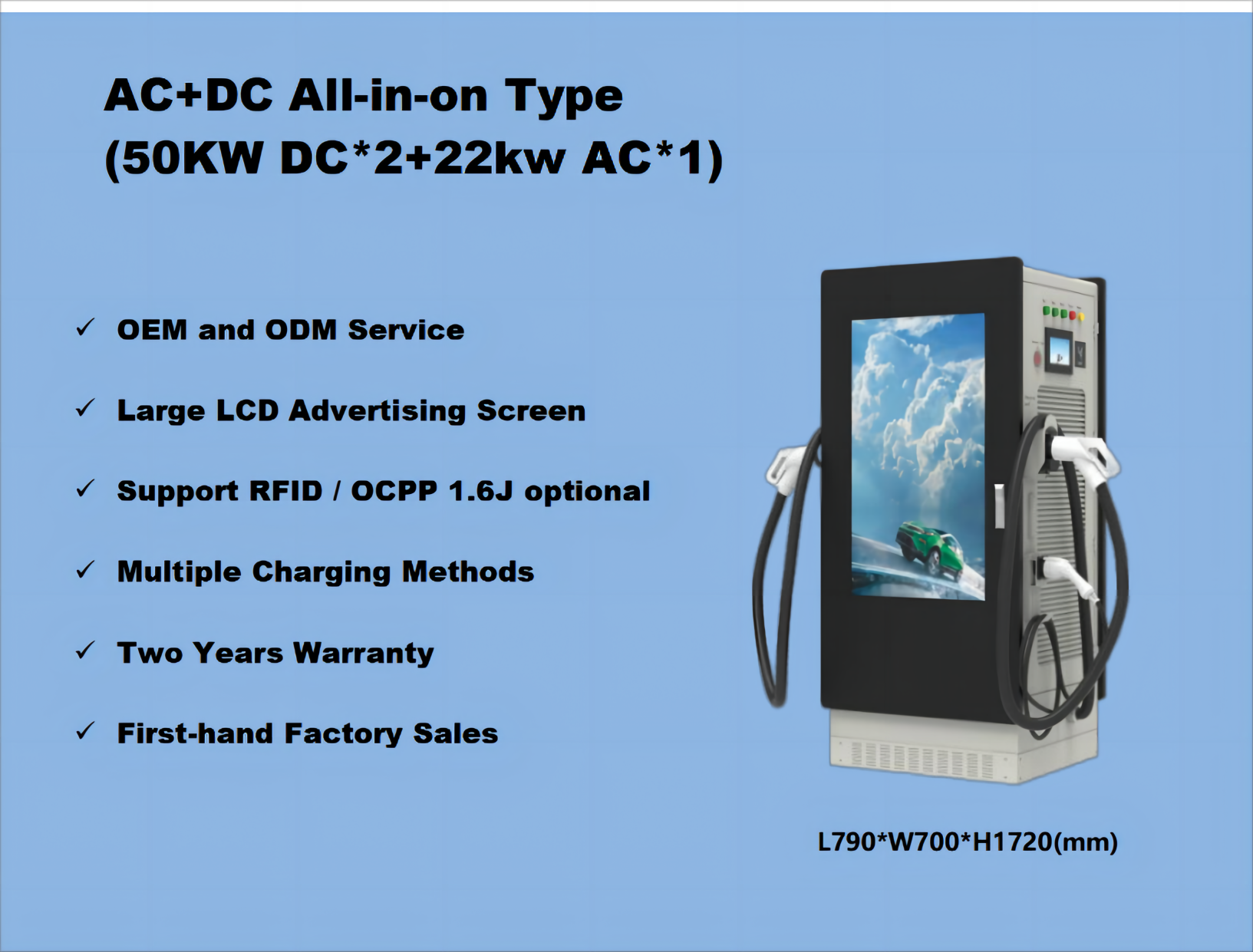 AC+DC All-in-on Type
(50KW DC*2+22kw AC*1)

✓ OEM and ODM Service

✓ Large LCD Advertising Screen

✓ Support RFID / OCPP 1.6J optional

✓ Multiple Charging Methods

✓ Two Years Warranty

✓ First-hand Factory Sales

L790*W700*H1720(mm)